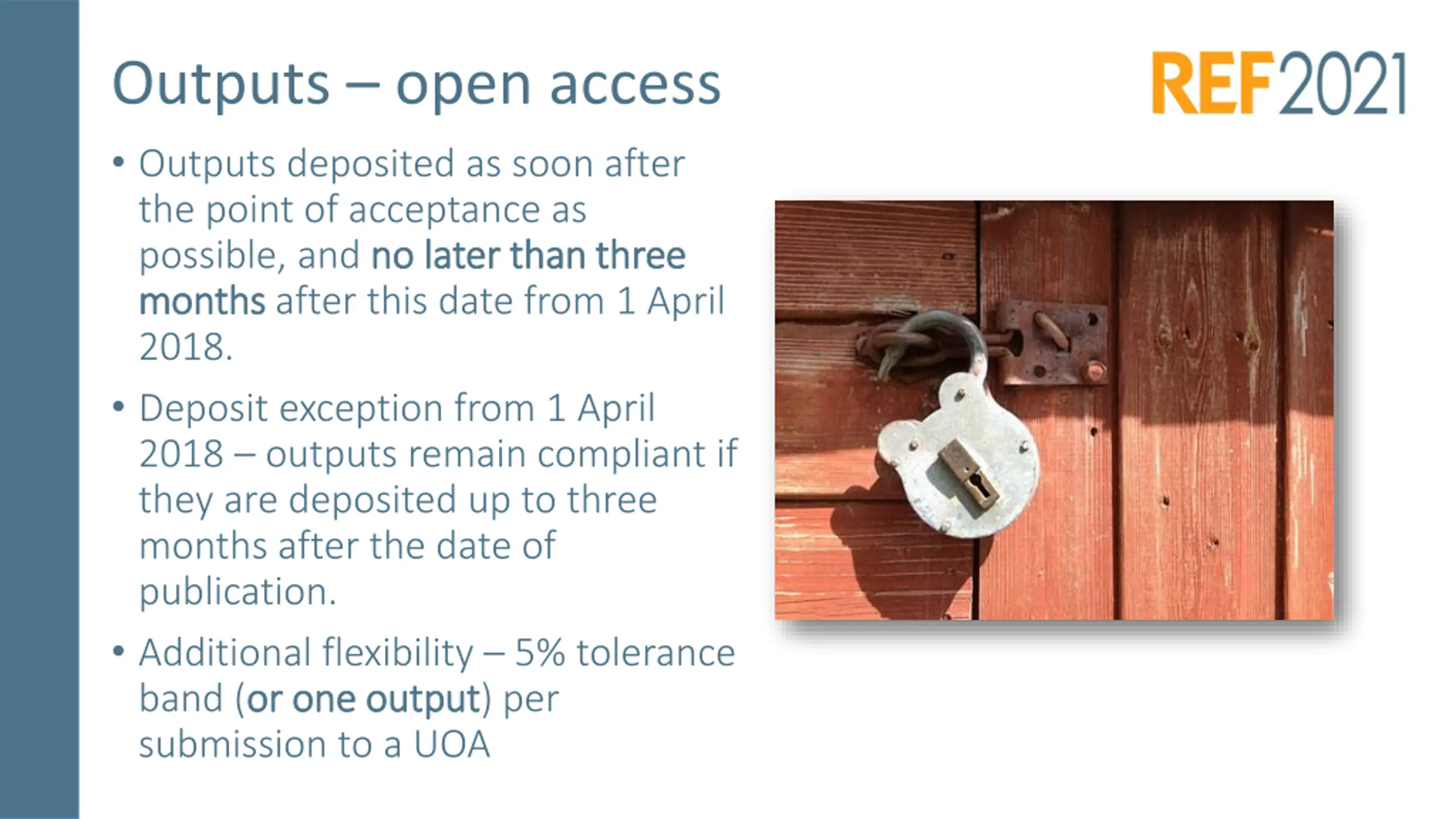 Outputs – open access

REF2021

• Outputs deposited as soon after the point of acceptance as possible, and no later than three months after this date from 1 April 2018.

• Deposit exception from 1 April 2018 – outputs remain compliant if they are deposited up to three months after the date of publication.

• Additional flexibility – 5% tolerance band (or one output) per submission to a UOA